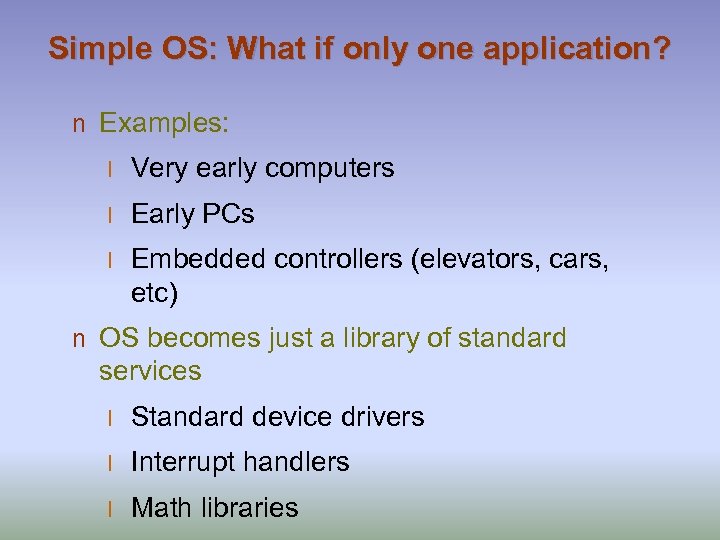 Simple OS: What if only one application?

n Examples:

l Very early computers

l Early PCs

l Embedded controllers (elevators, cars, etc)

n OS becomes just a library of standard services

l Standard device drivers

l Interrupt handlers

l Math libraries